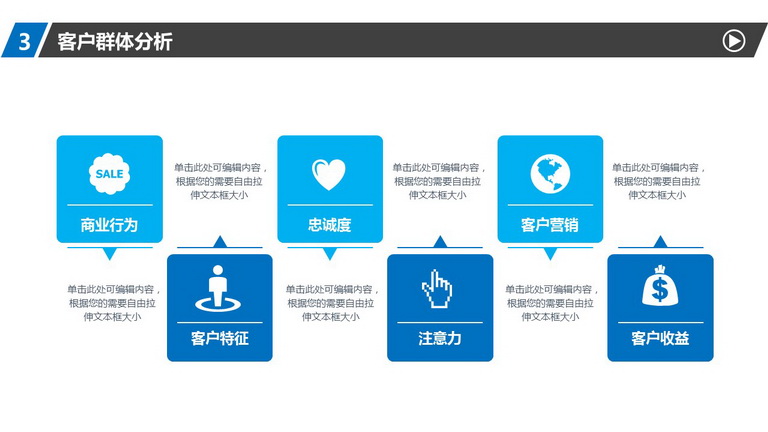 3 客户群体分析

SALE

商业行为

单击此处可编辑内容，根据您的需要自由拉伸文本框大小

忠诚度

单击此处可编辑内容，根据您的需要自由拉伸文本框大小

客户营销

单击此处可编辑内容，根据您的需要自由拉伸文本框大小

单击此处可编辑内容，根据您的需要自由拉伸文本框大小

客户特征

单击此处可编辑内容，根据您的需要自由拉伸文本框大小

注意力

单击此处可编辑内容，根据您的需要自由拉伸文本框大小

$

客户收益